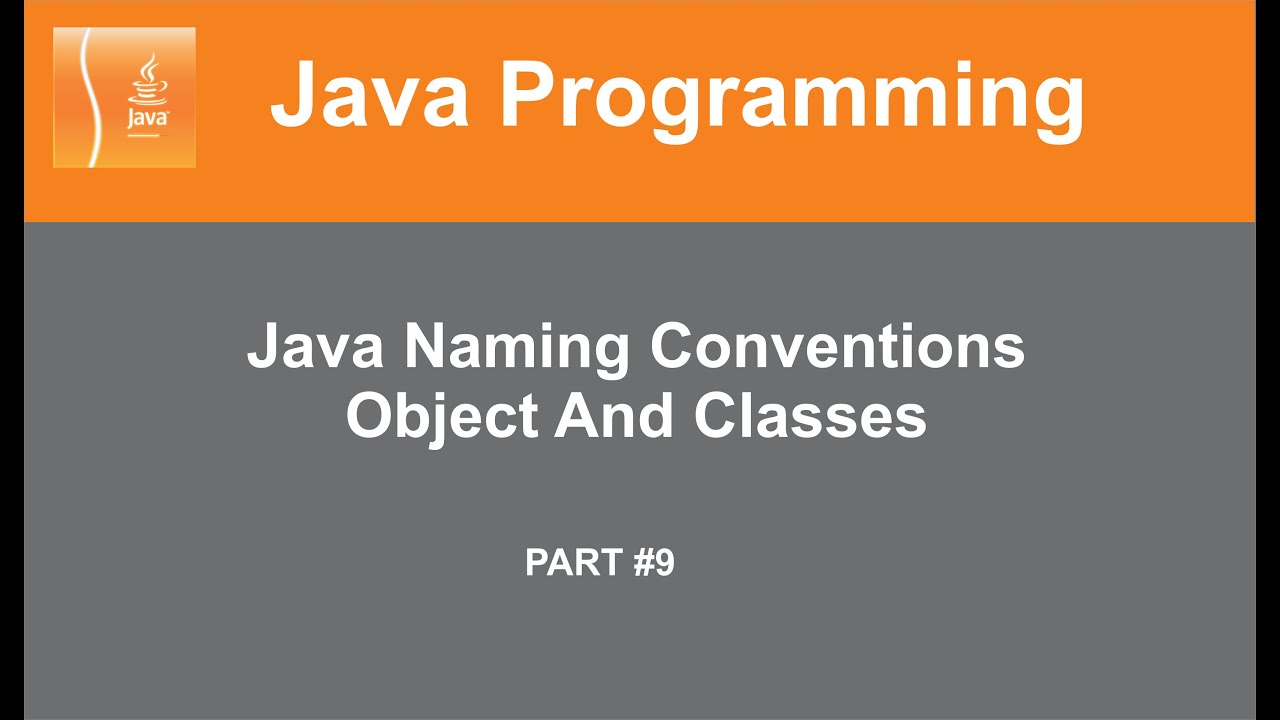 Java

Java Programming

Java Naming Conventions
Object And Classes

PART #9